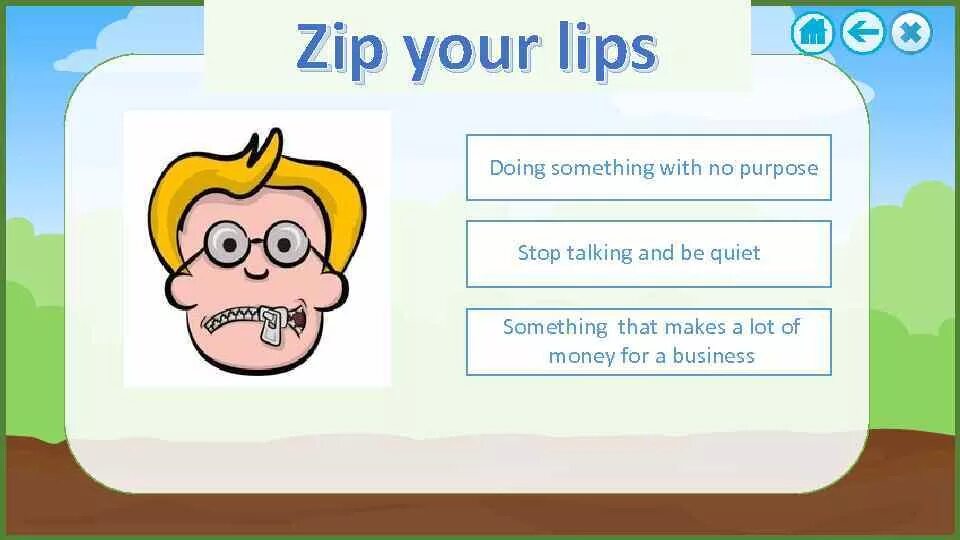 Zip your lips

Doing something with no purpose

Stop talking and be quiet

Something that makes a lot of money for a business